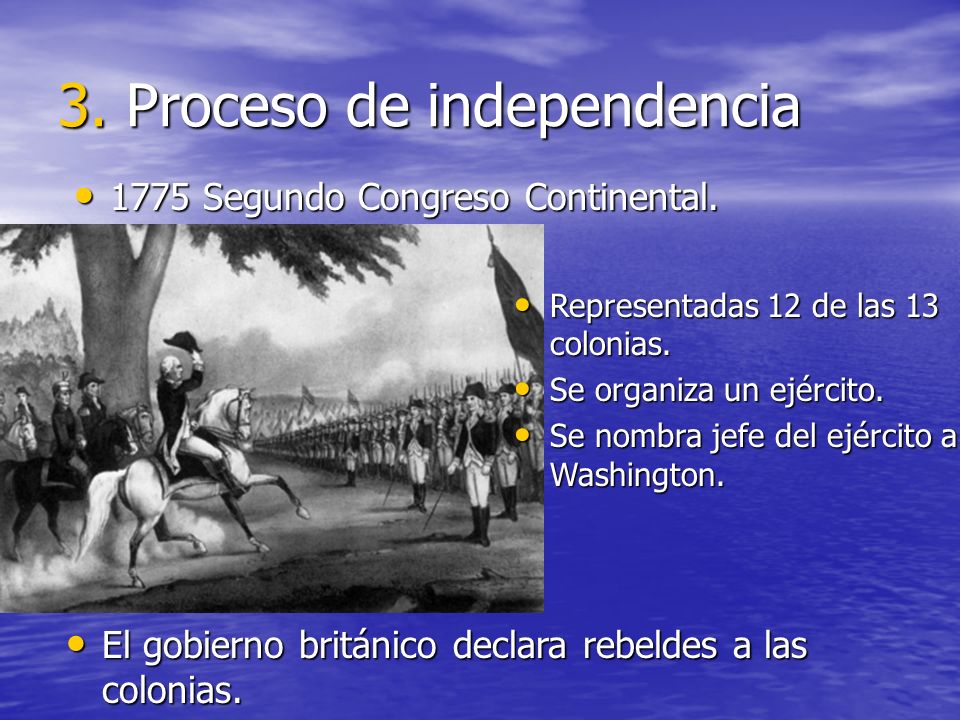 3. Proceso de independencia

• 1775 Segundo Congreso Continental.

• Representadas 12 de las 13 colonias.
• Se organiza un ejército.
• Se nombra jefe del ejército a Washington.

• El gobierno británico declara rebeldes a las colonias.